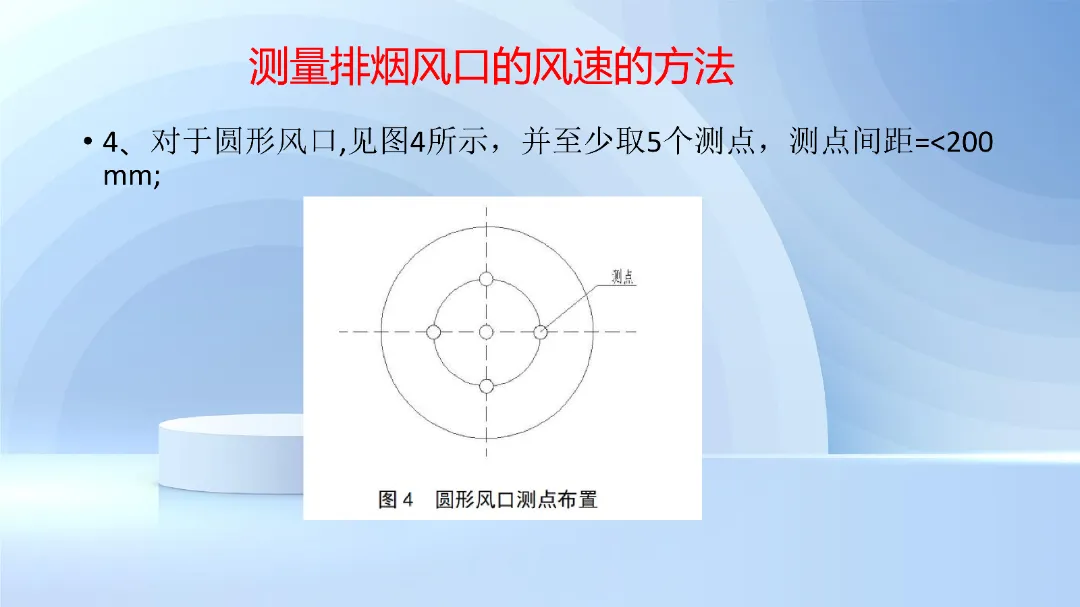 测量排烟风口的风速的方法

• 4、对于圆形风口,见图4所示，并至少取5个测点，测点间距=<200 mm;

测点

图 4 圆形风口测点布置